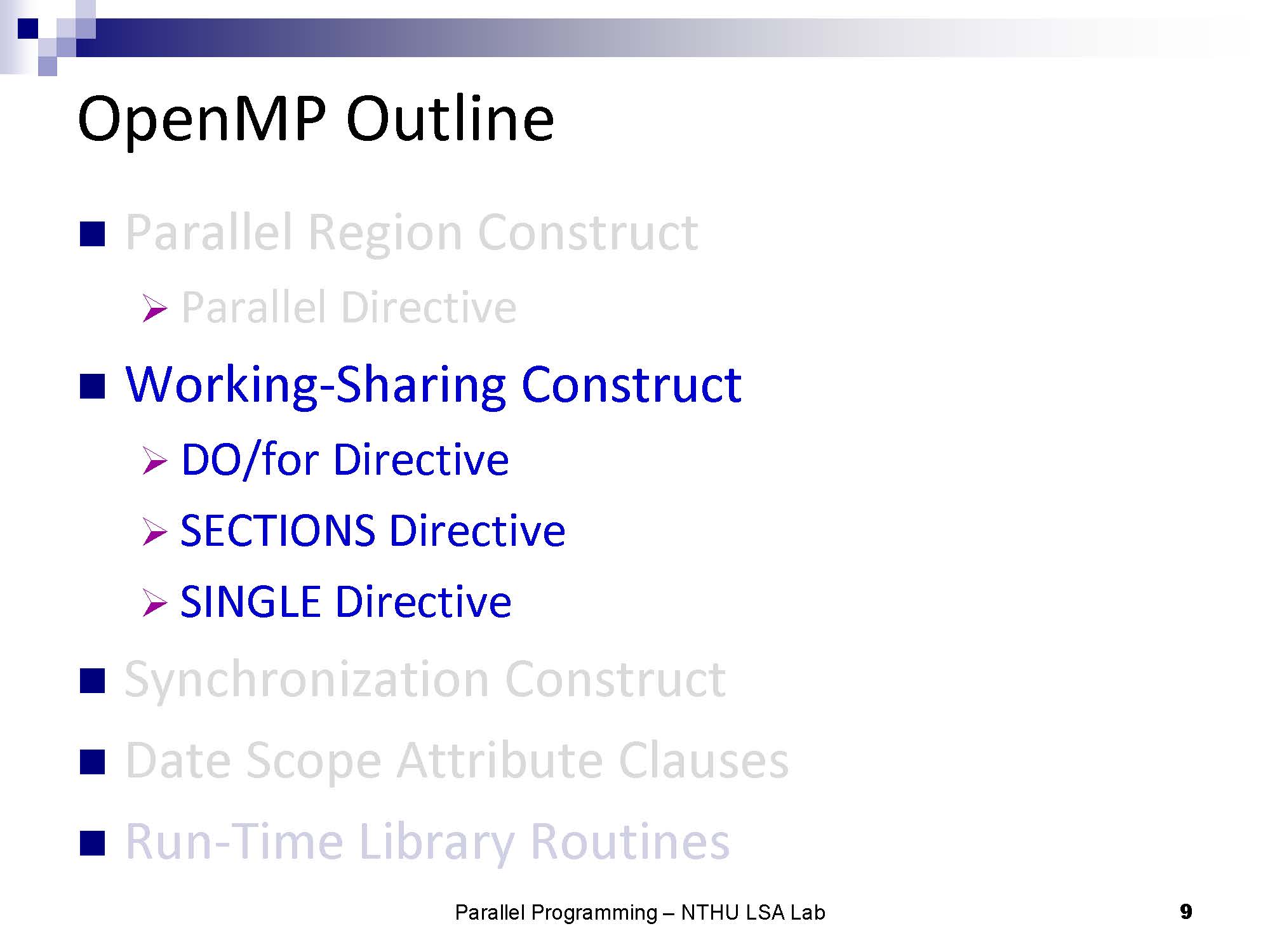 OpenMP Outline

Parallel Region Construct
Parallel Directive
Working-Sharing Construct
DO/for Directive
SECTIONS Directive
SINGLE Directive
Synchronization Construct
Date Scope Attribute Clauses
Run-Time Library Routines

Parallel Programming – NTHU LSA Lab

9